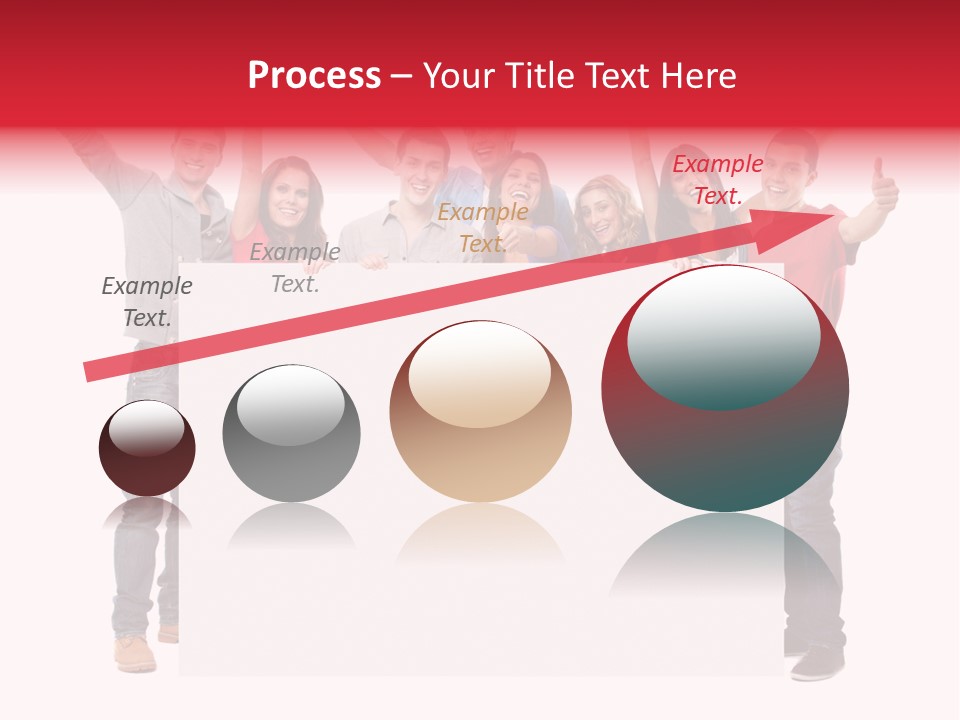 Process – Your Title Text Here

Example Text.

Example Text.

Example Text.

Example Text.